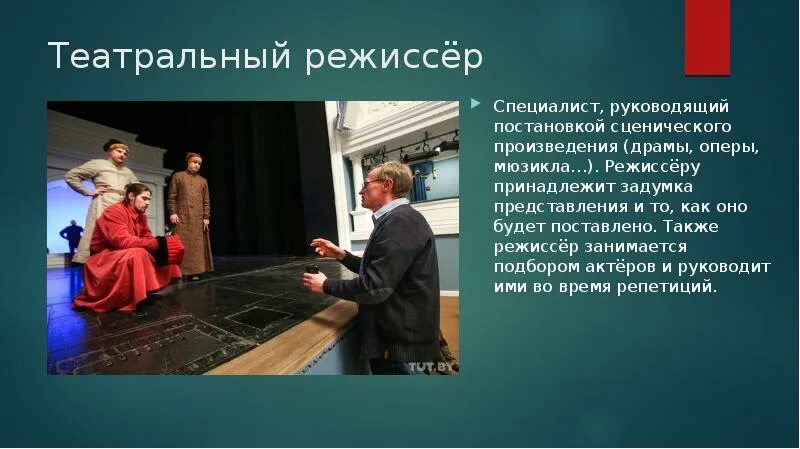 Театральный режиссёр

TUT.BY

Специалист, руководящий постановкой сценического произведения (драмы, оперы, мюзикла…). Режиссёру принадлежит задумка представления и то, как оно будет поставлено. Также режиссёр занимается подбором актёров и руководит ими во время репетиций.